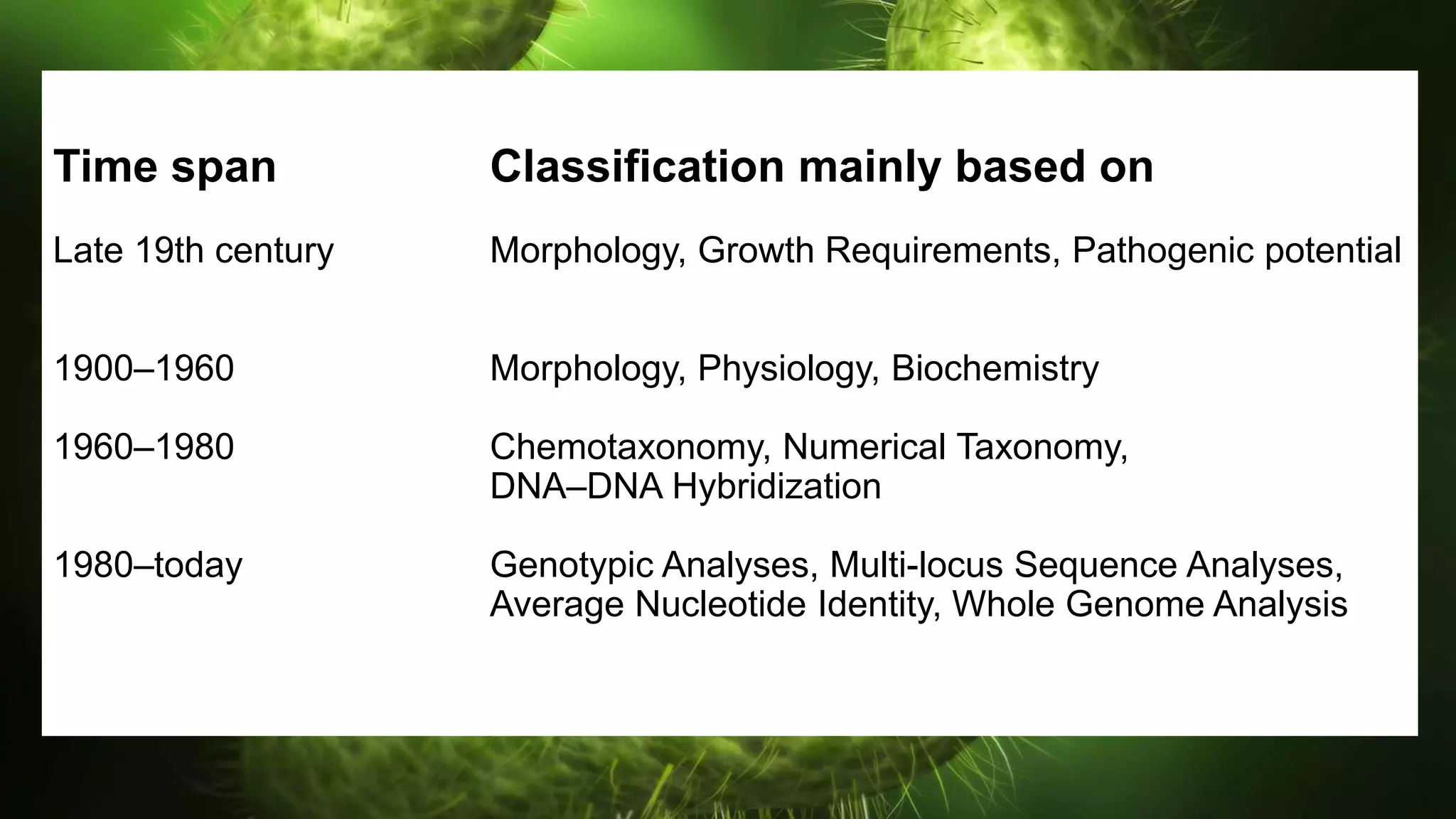 | Time span | Classification mainly based on |
|---|---|
| Late 19th century | Morphology, Growth Requirements, Pathogenic potential |
| 1900–1960 | Morphology, Physiology, Biochemistry |
| 1960–1980 | Chemotaxonomy, Numerical Taxonomy, DNA–DNA Hybridization |
| 1980–today | Genotypic Analyses, Multi-locus Sequence Analyses, Average Nucleotide Identity, Whole Genome Analysis |